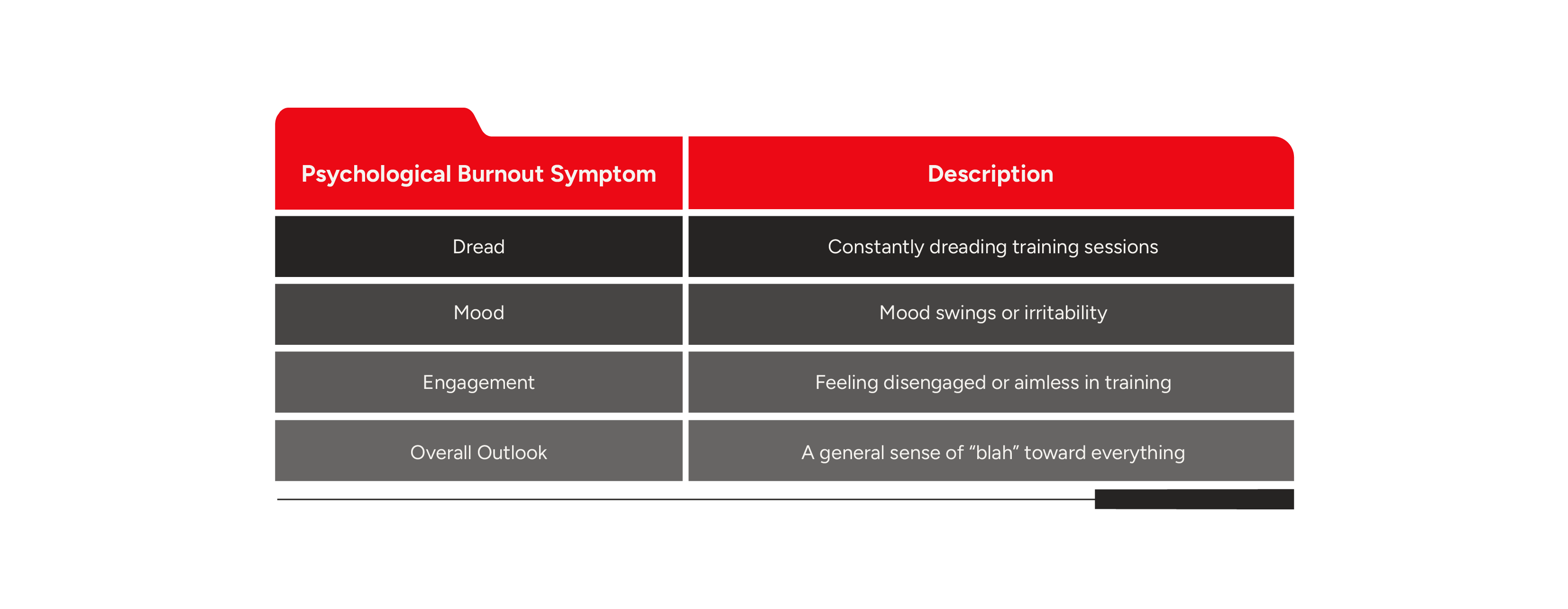 | Psychological Burnout Symptom | Description |
|---|---|
| Dread | Constantly dreading training sessions |
| Mood | Mood swings or irritability |
| Engagement | Feeling disengaged or aimless in training |
| Overall Outlook | A general sense of “blah” toward everything |